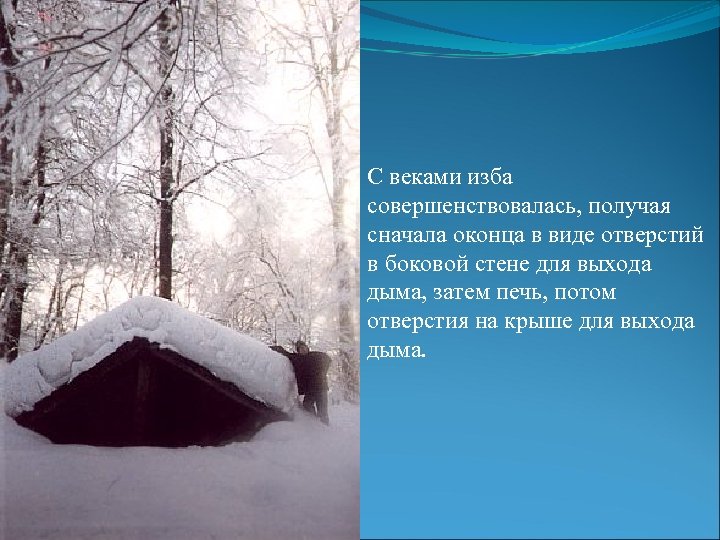 С веками изба совершенствовалась, получая сначала оконца в виде отверстий в боковой стене для выхода дыма, затем печь, потом отверстия на крыше для выхода дыма.